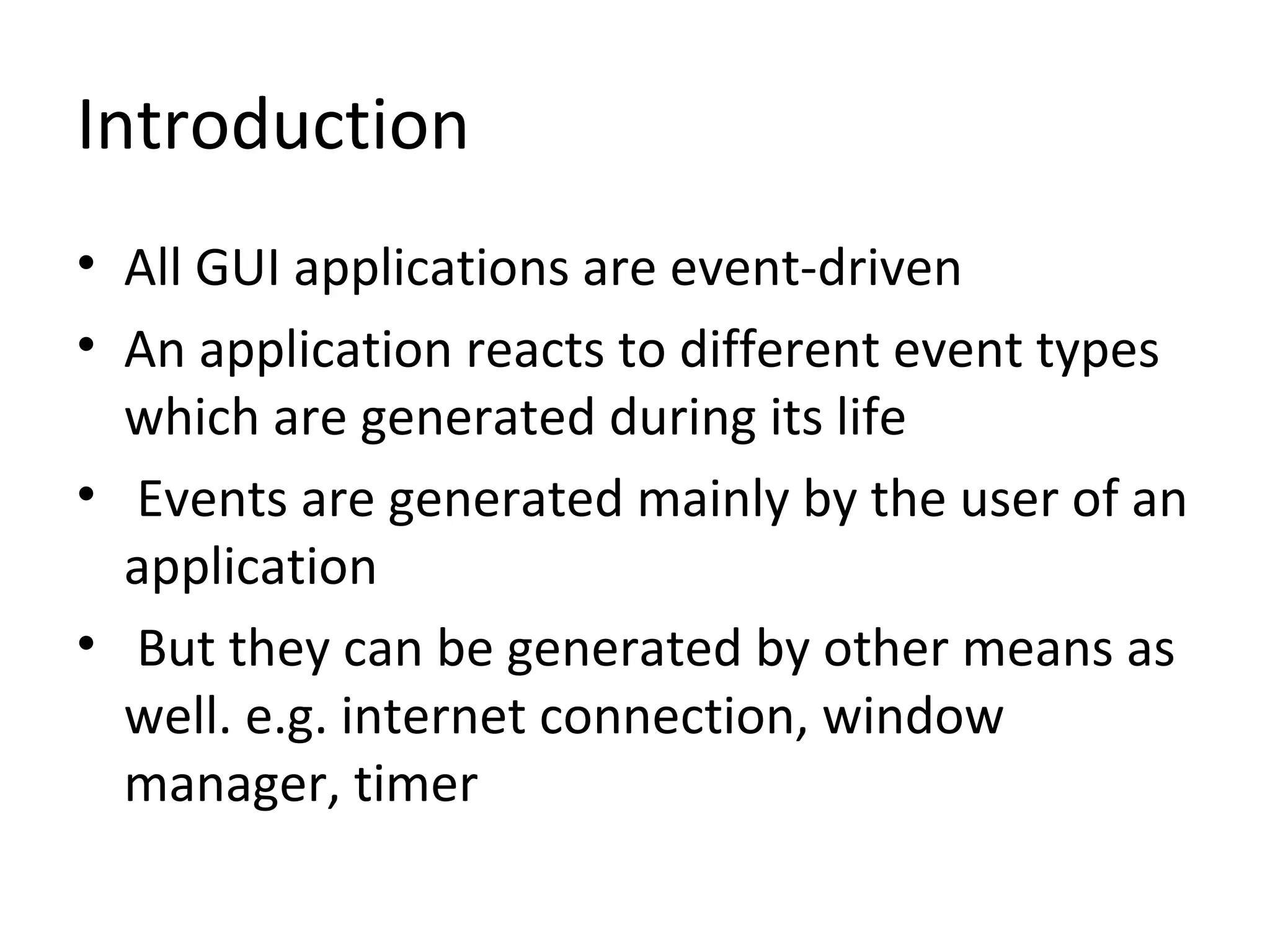 Introduction

• All GUI applications are event-driven
• An application reacts to different event types which are generated during its life
• Events are generated mainly by the user of an application
• But they can be generated by other means as well. e.g. internet connection, window manager, timer